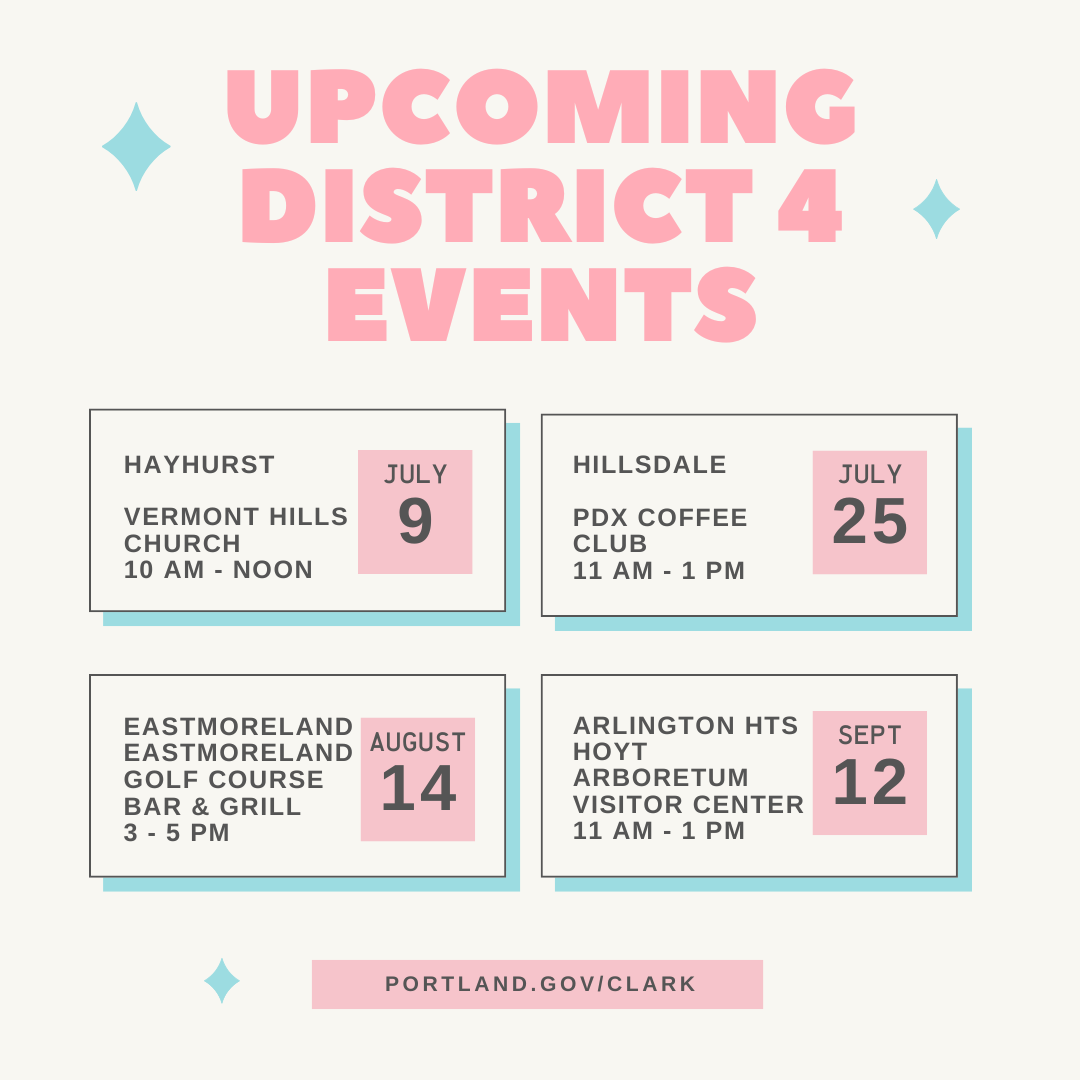 UPCOMING DISTRICT 4 EVENTS

HAYHURST

VERMONT HILLS CHURCH
10 AM - NOON

JULY
9

HILLSDALE

PDX COFFEE CLUB
11 AM - 1 PM

JULY
25

EASTMORELAND
EASTMORELAND GOLF COURSE BAR & GRILL
3 - 5 PM

AUGUST
14

ARLINGTON HTS
HOYT ARBORETUM VISITOR CENTER
11 AM - 1 PM

SEPT
12

PORTLAND.GOV/CLARK